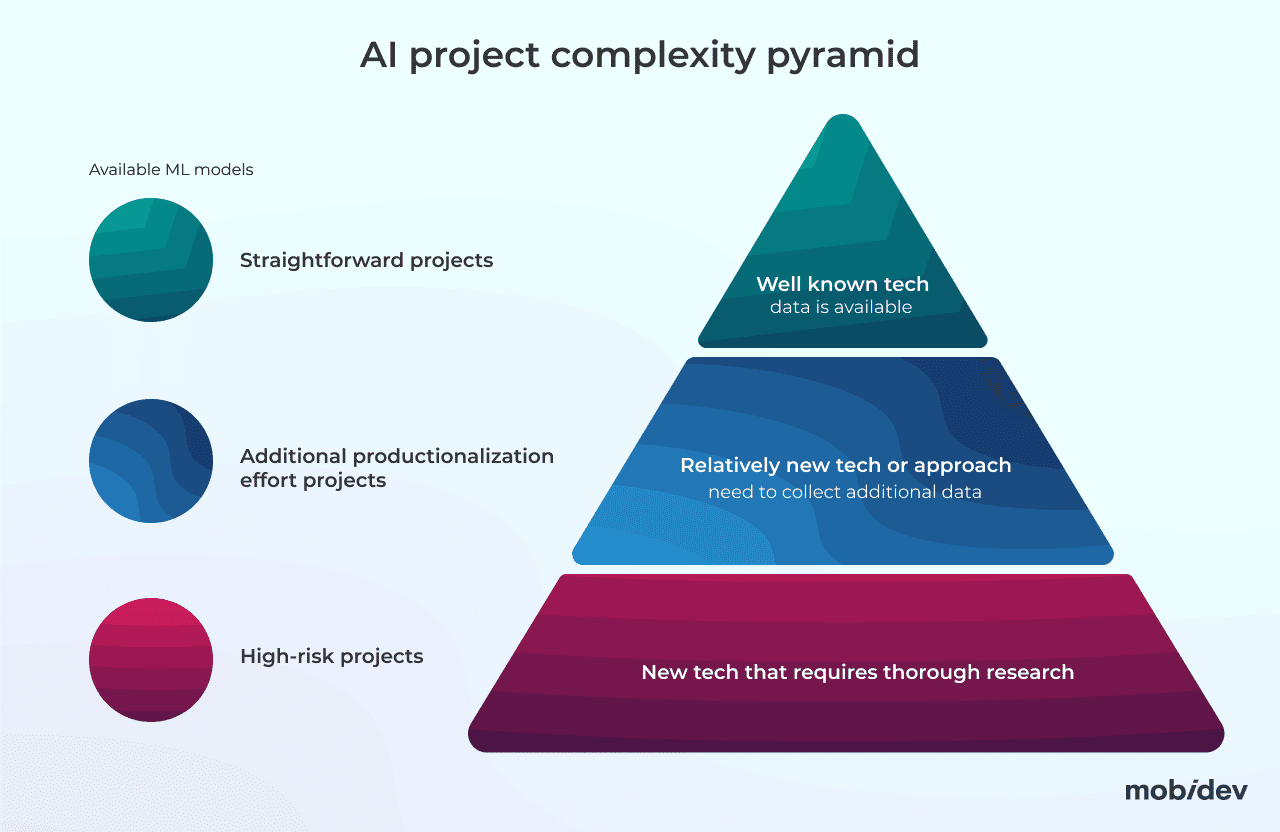 AI project complexity pyramid

Available ML models

Straightforward projects

Additional productionalization effort projects

High-risk projects

Well known tech
data is available

Relatively new tech or approach
need to collect additional data

New tech that requires thorough research

mobidev